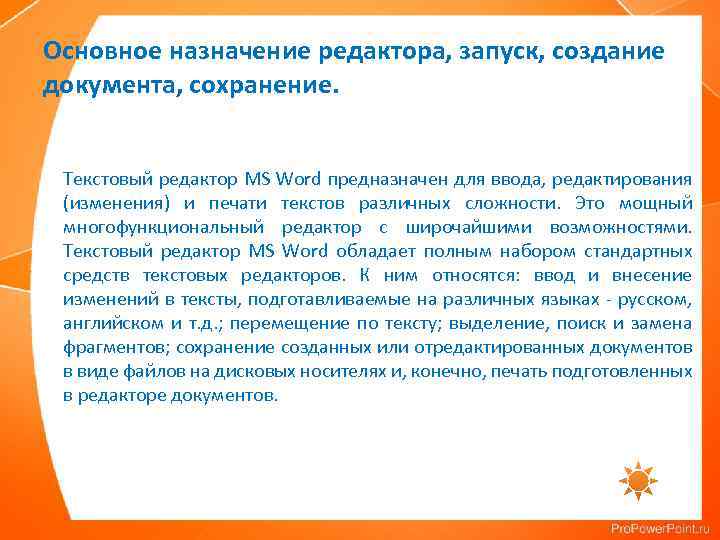 Основное назначение редактора, запуск, создание документа, сохранение.

Текстовый редактор MS Word предназначен для ввода, редактирования (изменения) и печати текстов различных сложности. Это мощный многофункциональный редактор с широчайшими возможностями. Текстовый редактор MS Word обладает полным набором стандартных средств текстовых редакторов. К ним относятся: ввод и внесение изменений в тексты, подготавливаемые на различных языках - русском, английском и т.д.; перемещение по тексту; выделение, поиск и замена фрагментов; сохранение созданных или отредактированных документов в виде файлов на дисковых носителях и, конечно, печать подготовленных в редакторе документов.

ProPowerPoint.ru